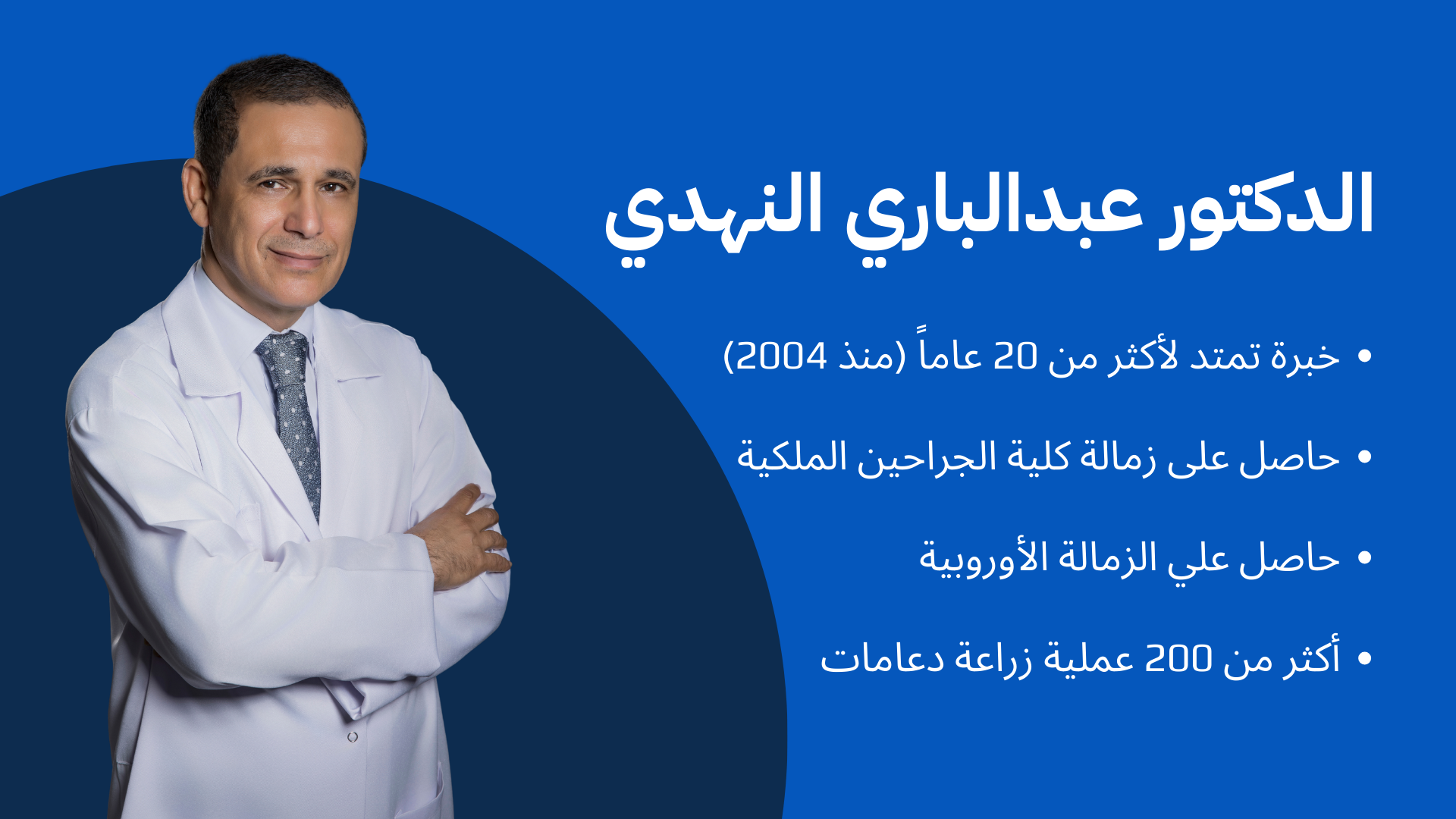 الدكتور عبدالباري النهدي

• خبرة تمتد لأكثر من 20 عاماً (منذ 2004)

• حاصل على زمالة كلية الجراحين الملكية

• حاصل علي الزمالة الأوروبية

• أكثر من 200 عملية زراعة دعامات